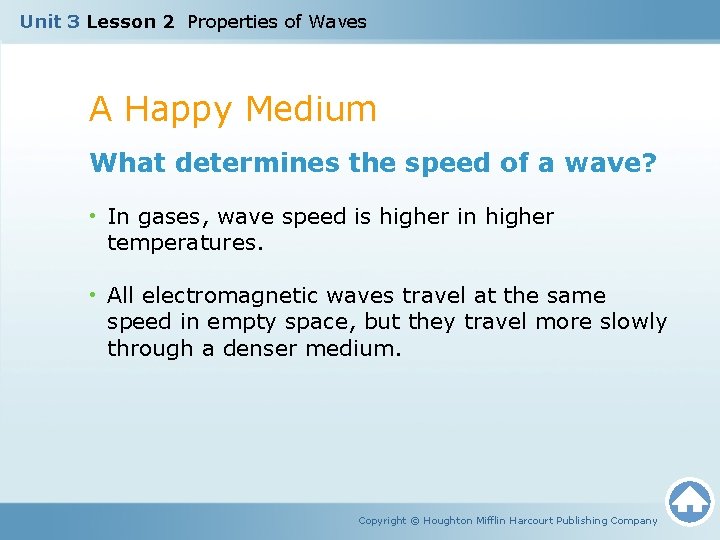 Unit 3 Lesson 2 Properties of Waves

A Happy Medium

What determines the speed of a wave?

• In gases, wave speed is higher in higher temperatures.

• All electromagnetic waves travel at the same speed in empty space, but they travel more slowly through a denser medium.

Copyright © Houghton Mifflin Harcourt Publishing Company